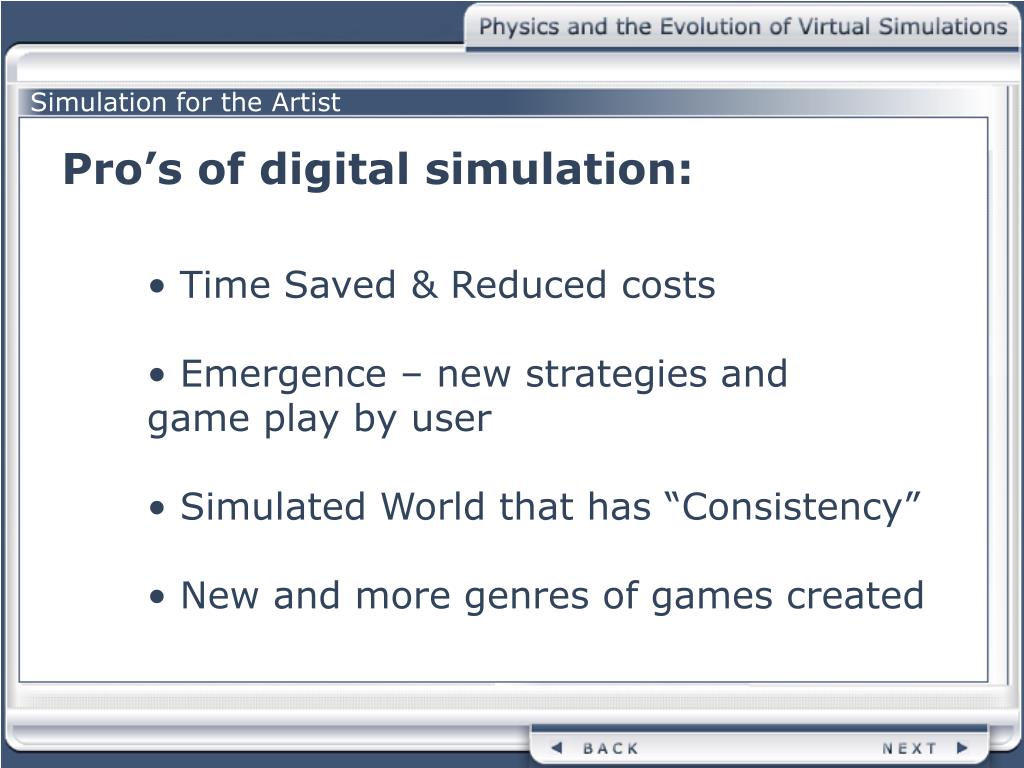 Physics and the Evolution of Virtual Simulations

Simulation for the Artist

Pro’s of digital simulation:

• Time Saved & Reduced costs

• Emergence – new strategies and game play by user

• Simulated World that has “Consistency”

• New and more genres of games created

BACK

NEXT